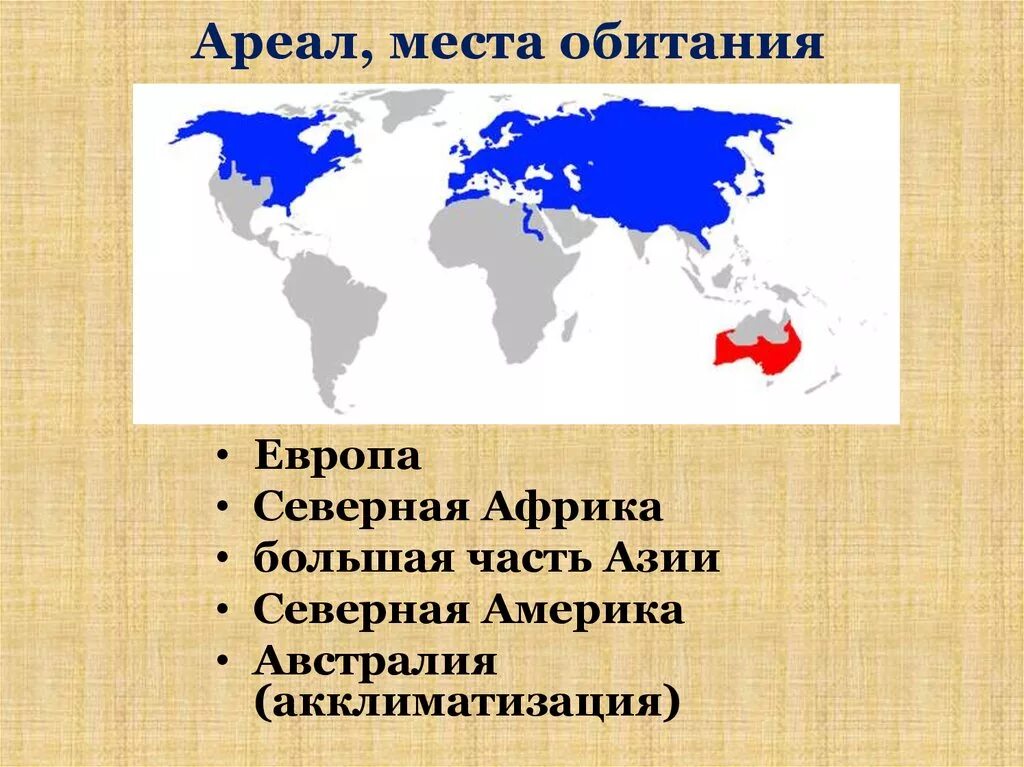 Ареал, места обитания

• Европа
• Северная Африка
• большая часть Азии
• Северная Америка
• Австралия (акклиматизация)